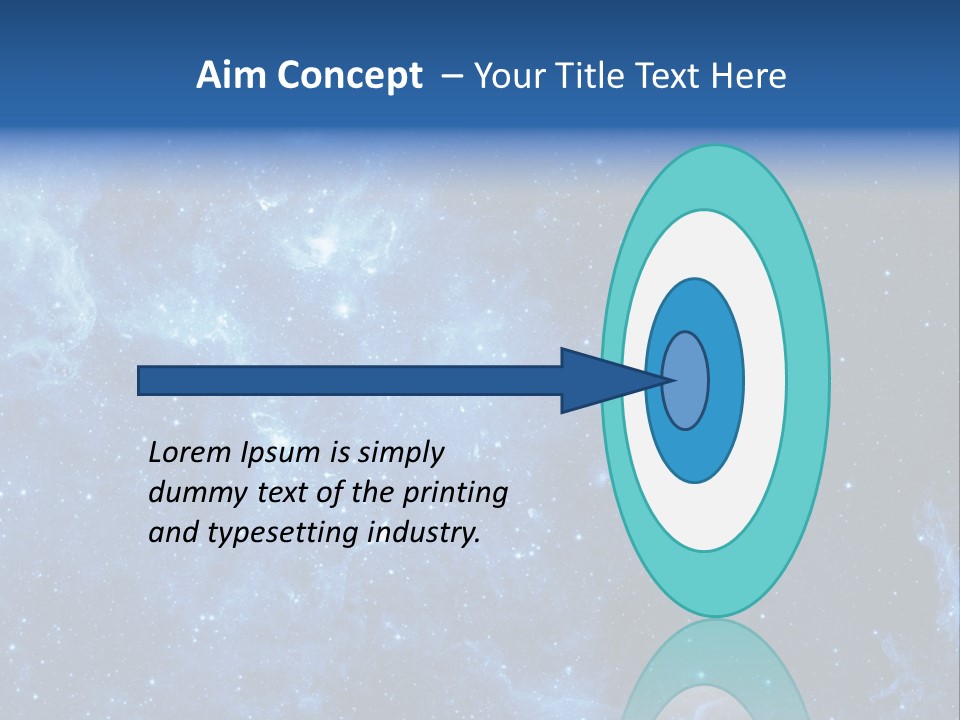 Aim Concept – Your Title Text Here

Lorem Ipsum is simply dummy text of the printing and typesetting industry.